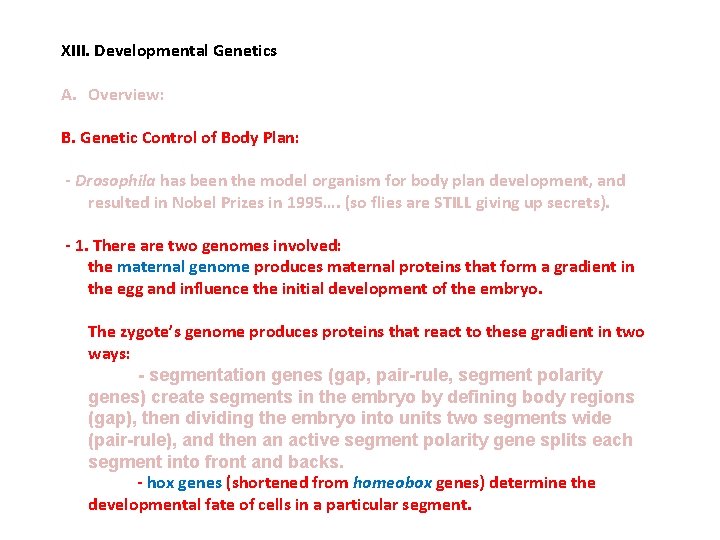 XIII. Developmental Genetics

A. Overview:

B. Genetic Control of Body Plan:

- Drosophila has been the model organism for body plan development, and resulted in Nobel Prizes in 1995…. (so flies are STILL giving up secrets).

- 1. There are two genomes involved:
the maternal genome produces maternal proteins that form a gradient in the egg and influence the initial development of the embryo.

The zygote's genome produces proteins that react to these gradient in two ways:
- segmentation genes (gap, pair-rule, segment polarity genes) create segments in the embryo by defining body regions (gap), then dividing the embryo into units two segments wide (pair-rule), and then an active segment polarity gene splits each segment into front and backs.
- hox genes (shortened from homeobox genes) determine the developmental fate of cells in a particular segment.